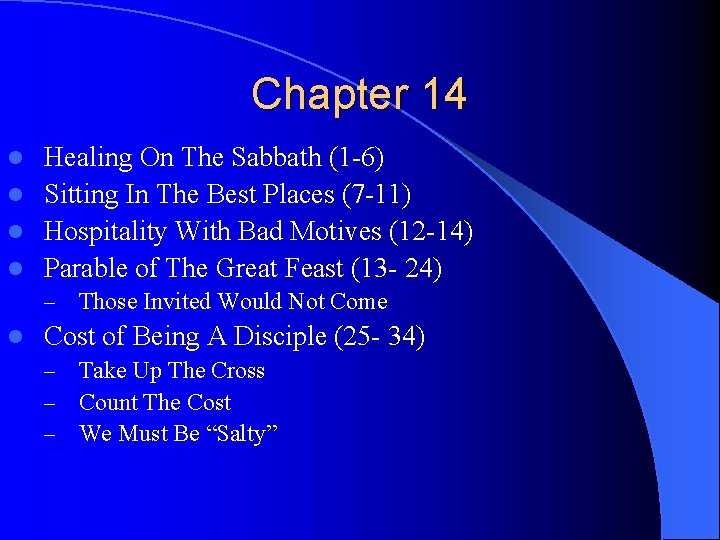 Chapter 14

- Healing On The Sabbath (1-6)
- Sitting In The Best Places (7-11)
- Hospitality With Bad Motives (12-14)
- Parable of The Great Feast (13- 24)
  – Those Invited Would Not Come
- Cost of Being A Disciple (25- 34)
  – Take Up The Cross
  – Count The Cost
  – We Must Be “Salty”